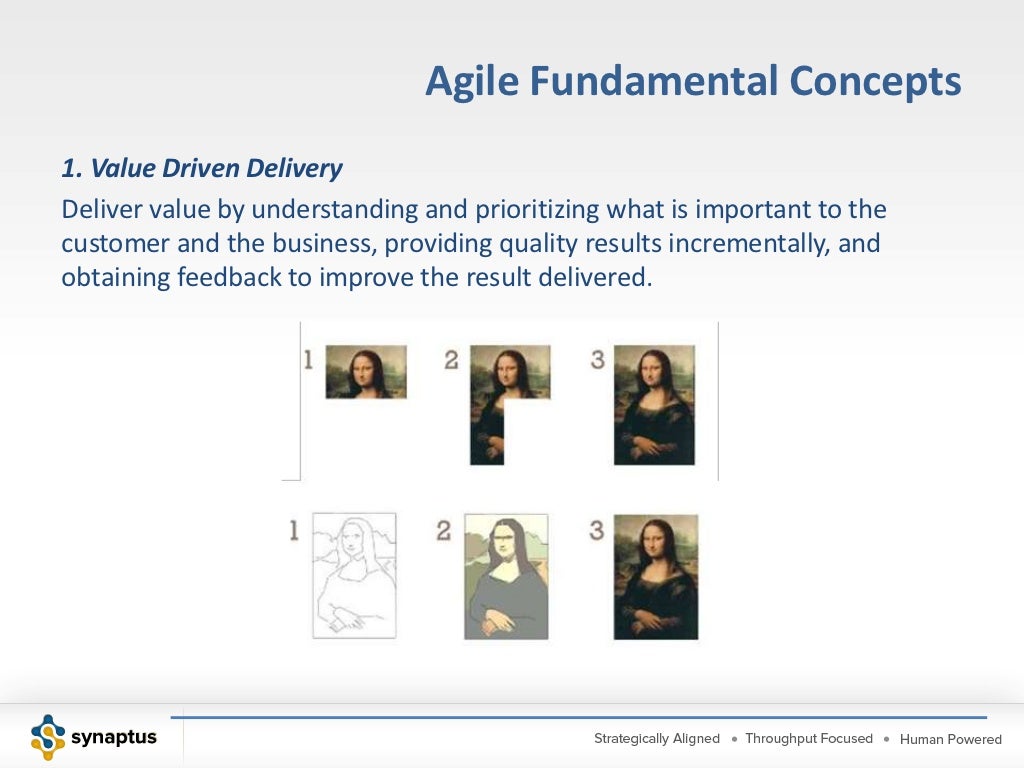 Agile Fundamental Concepts

1. Value Driven Delivery

Deliver value by understanding and prioritizing what is important to the customer and the business, providing quality results incrementally, and obtaining feedback to improve the result delivered.

1 2 3

1 2 3

synaptus

Strategically Aligned • Throughput Focused • Human Powered